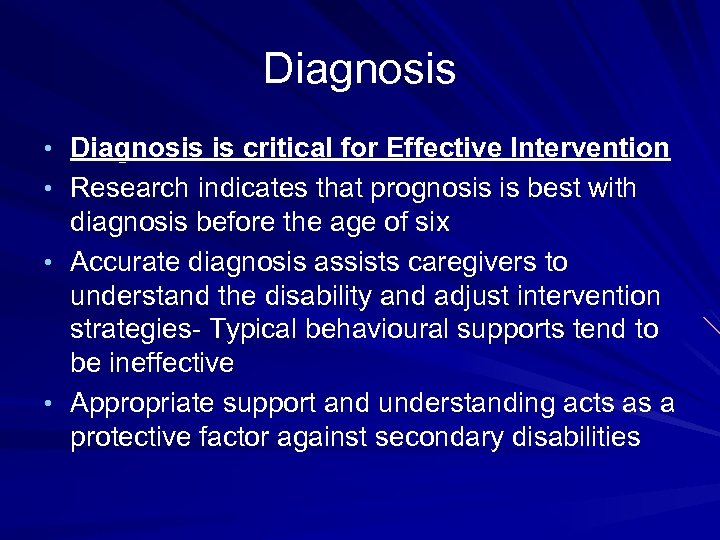 Diagnosis

• Diagnosis is critical for Effective Intervention
• Research indicates that prognosis is best with diagnosis before the age of six
• Accurate diagnosis assists caregivers to understand the disability and adjust intervention strategies- Typical behavioural supports tend to be ineffective
• Appropriate support and understanding acts as a protective factor against secondary disabilities